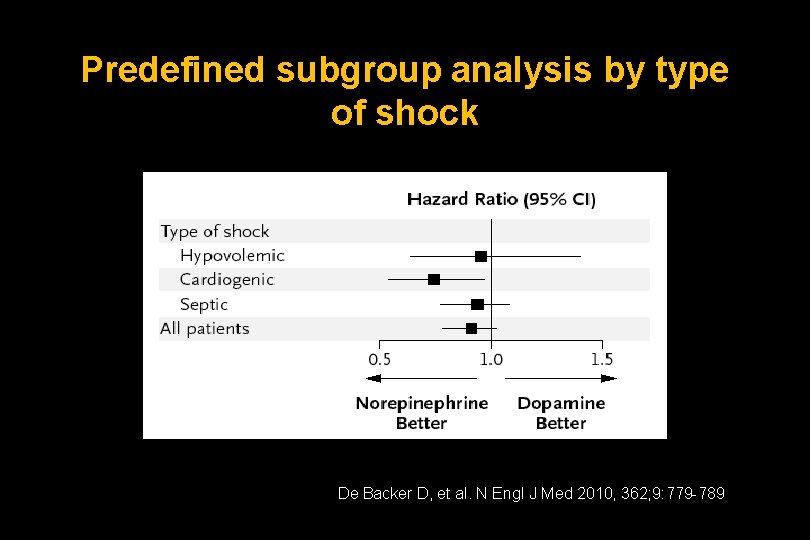 Predefined subgroup analysis by type of shock

Hazard Ratio (95% CI)

Type of shock
Hypovolemic
Cardiogenic
Septic
All patients

0.5 1.0 1.5

Norepinephrine Better

Dopamine Better

De Backer D, et al. N Engl J Med 2010, 362;9: 779-789